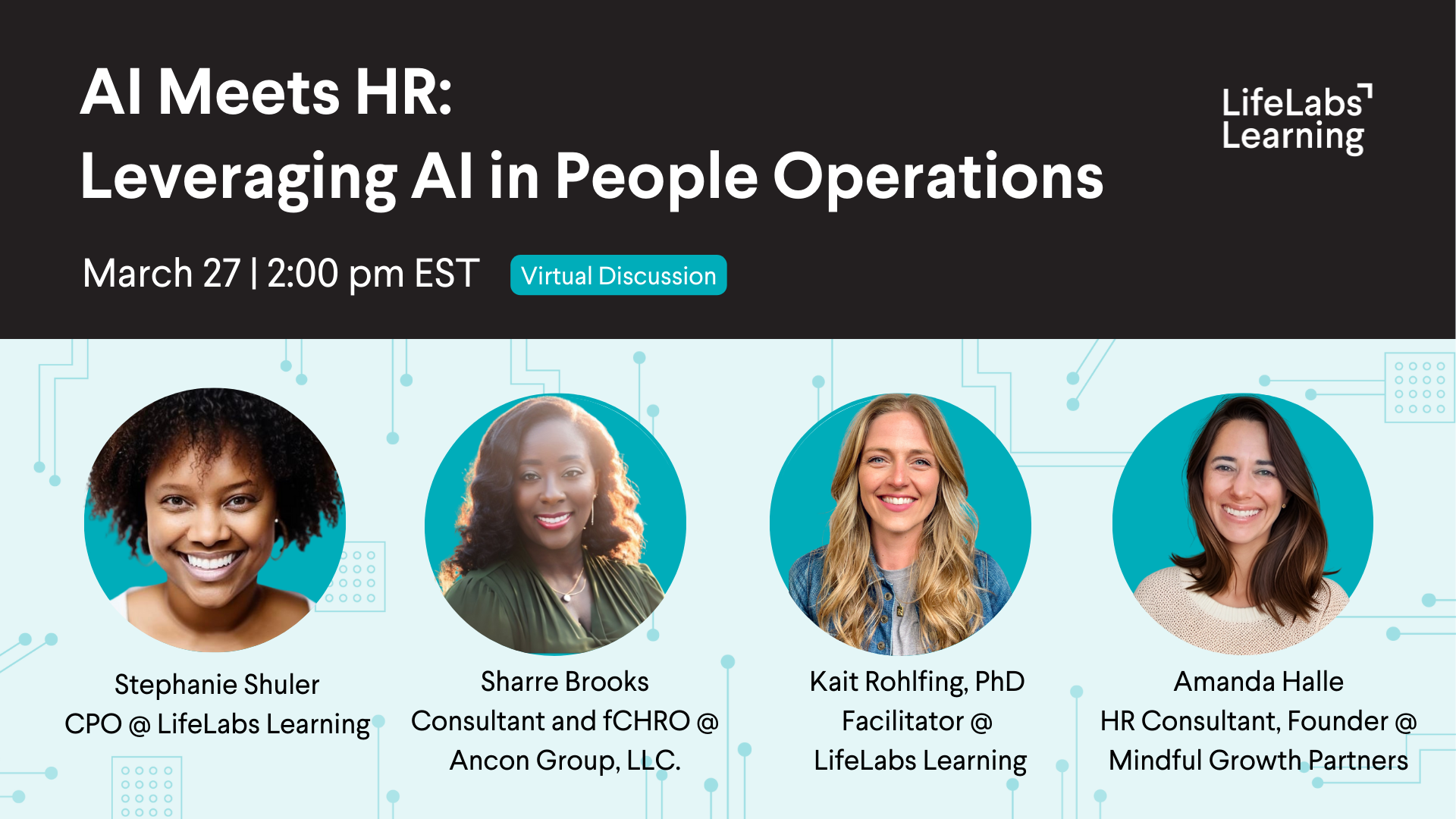 AI Meets HR:
Leveraging AI in People Operations

LifeLabs Learning

March 27 | 2:00 pm EST

Virtual Discussion

Stephanie Shuler
CPO @ LifeLabs Learning

Sharre Brooks
Consultant and fCHRO @ Ancon Group, LLC.

Kait Rohlfing, PhD
Facilitator @ LifeLabs Learning

Amanda Halle
HR Consultant, Founder @ Mindful Growth Partners